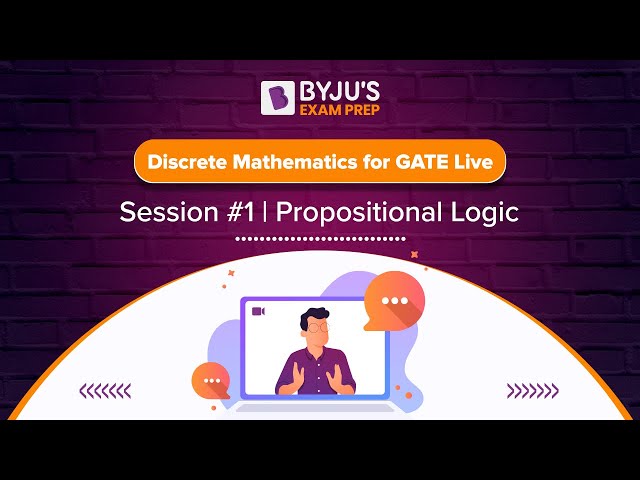 BYJU'S
EXAM PREP

Discrete Mathematics for GATE Live

Session #1 | Propositional Logic